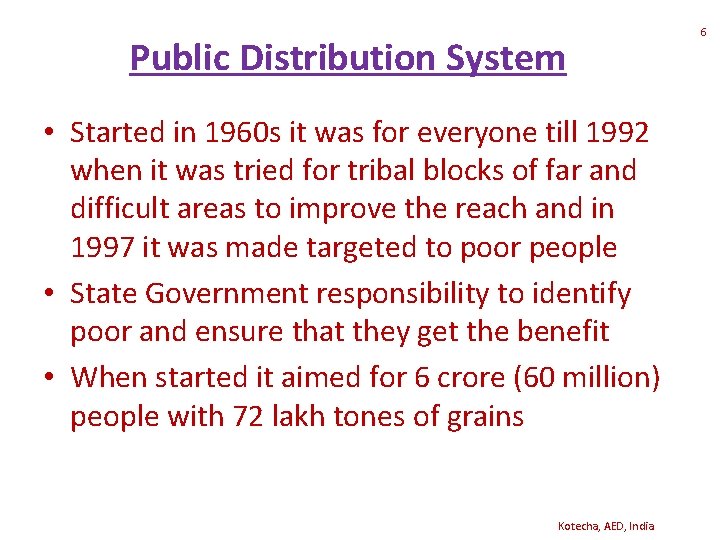 6

Public Distribution System

• Started in 1960s it was for everyone till 1992 when it was tried for tribal blocks of far and difficult areas to improve the reach and in 1997 it was made targeted to poor people
• State Government responsibility to identify poor and ensure that they get the benefit
• When started it aimed for 6 crore (60 million) people with 72 lakh tones of grains

Kotecha, AED, India